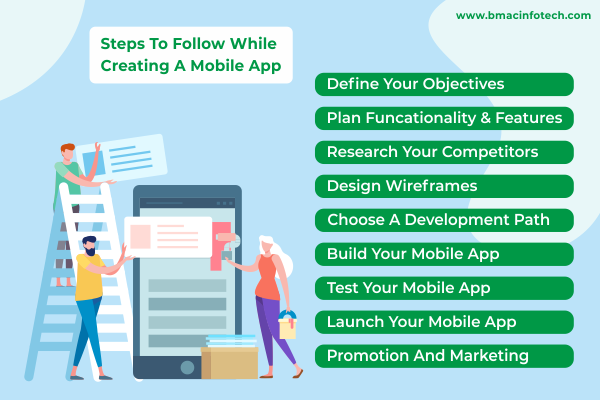 www.bmacinfotech.com

Steps To Follow While Creating A Mobile App

Define Your Objectives

Plan Funcationality & Features

Research Your Competitors

Design Wireframes

Choose A Development Path

Build Your Mobile App

Test Your Mobile App

Launch Your Mobile App

Promotion And Marketing